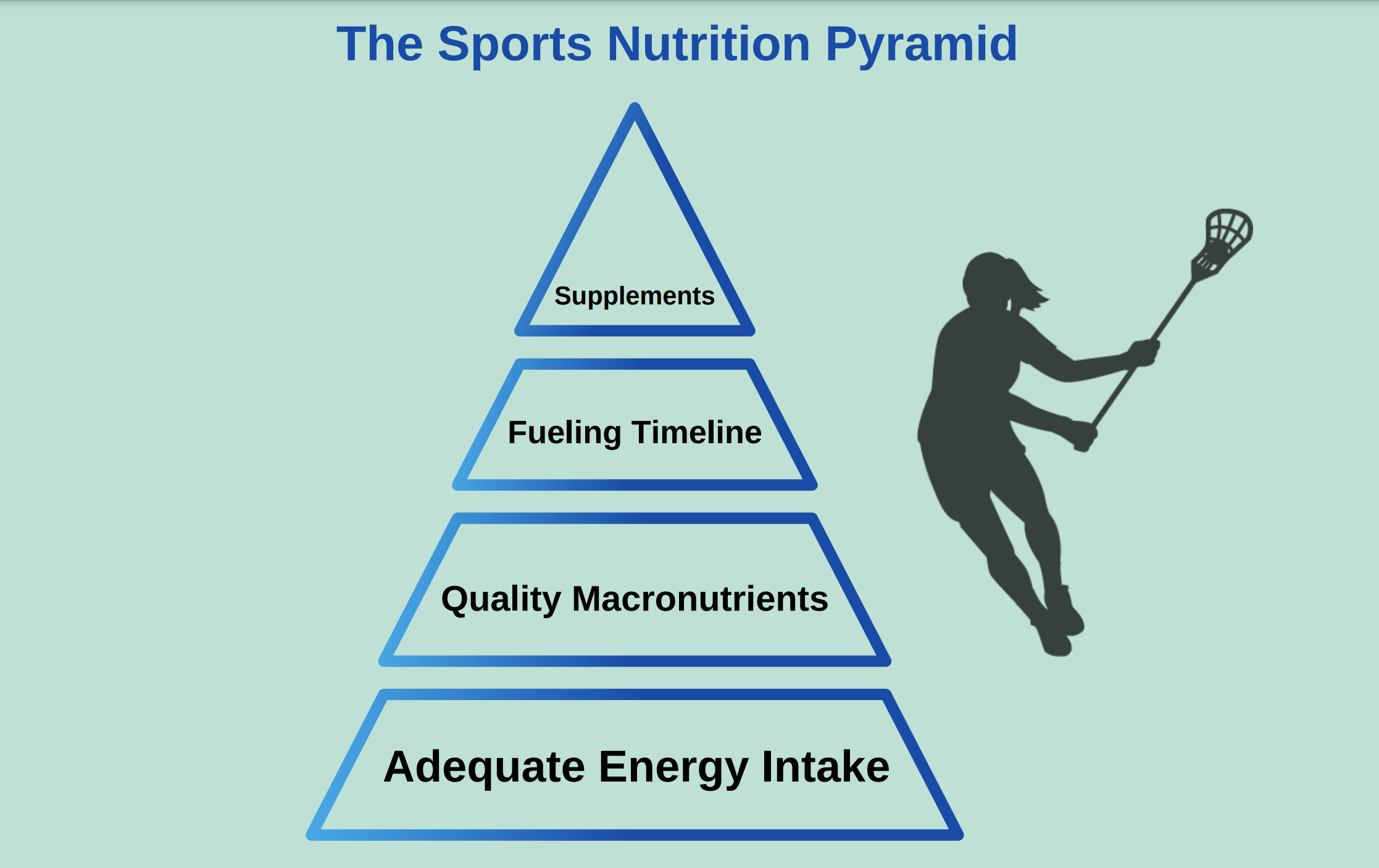 The Sports Nutrition Pyramid

Supplements

Fueling Timeline

Quality Macronutrients

Adequate Energy Intake